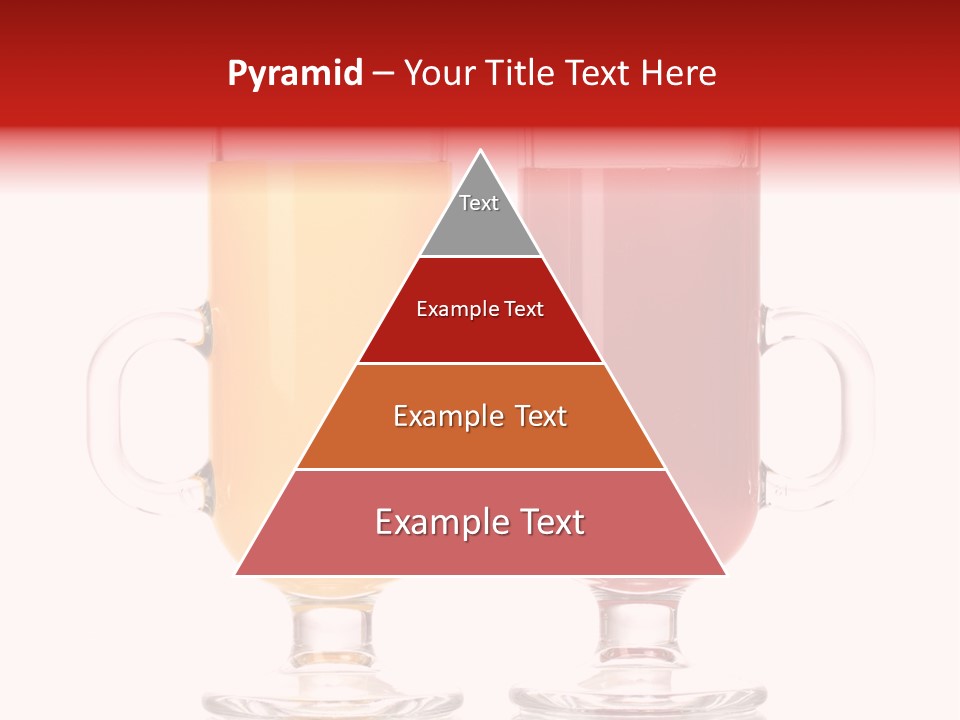 Pyramid – Your Title Text Here

Text

Example Text

Example Text

Example Text